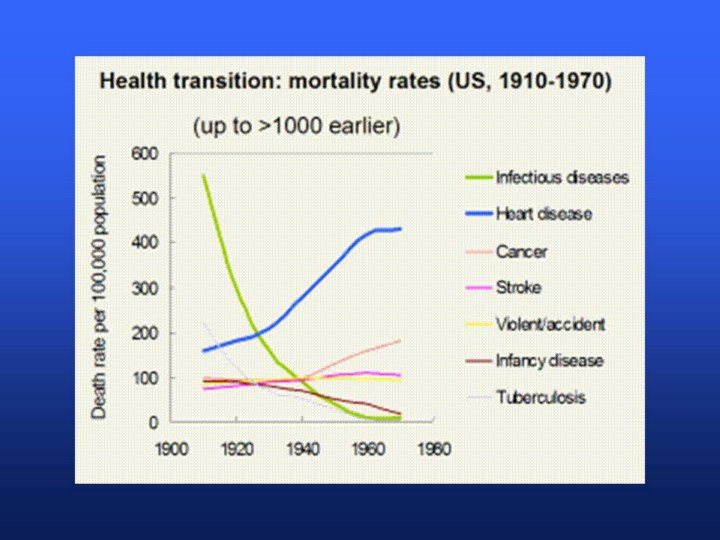 Health transition: mortality rates (US, 1910-1970)

(up to >1000 earlier)

Death rate per 100,000 population

600
500
400
300
200
100
0

1900 1920 1940 1960 1980

Infectious diseases
Heart disease
Cancer
Stroke
Violent/accident
Infancy disease
Tuberculosis